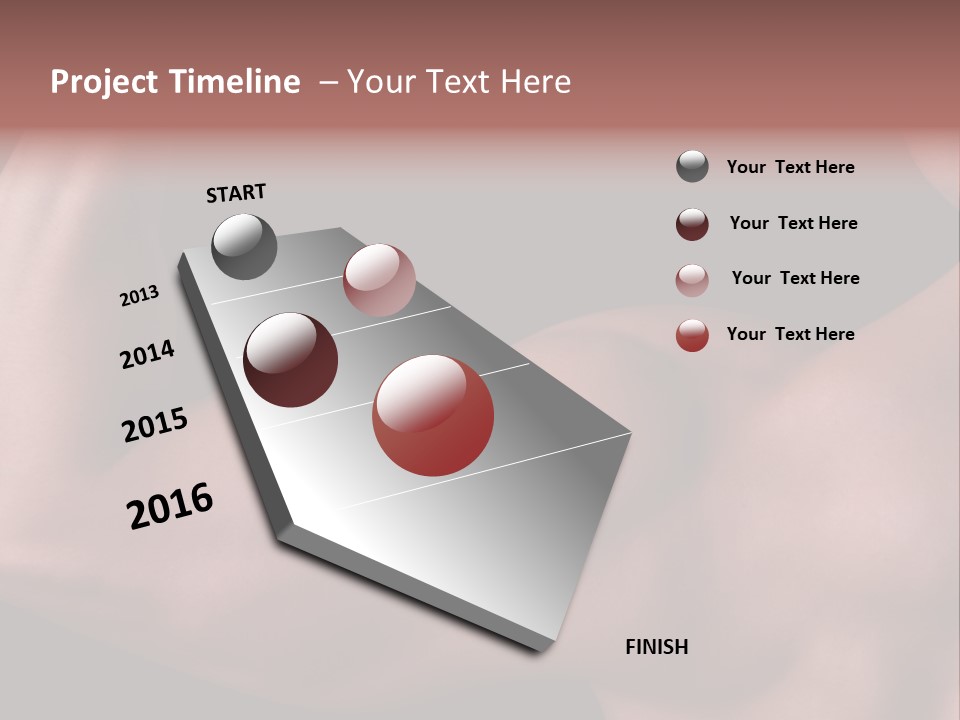 Project Timeline – Your Text Here

START

2013

2014

2015

2016

FINISH

Your Text Here

Your Text Here

Your Text Here

Your Text Here